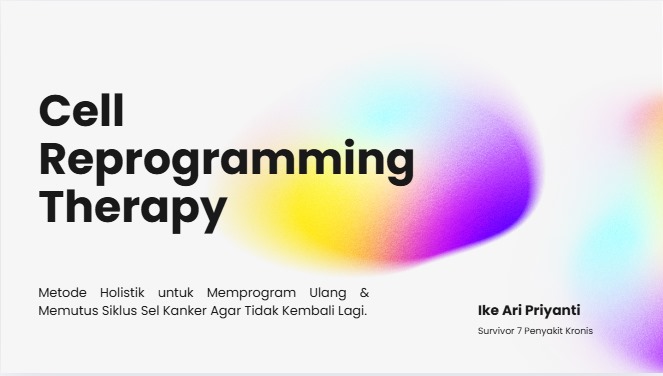 Cell Reprogramming Therapy

Metode Holistik untuk Memprogram Ulang & Memutus Siklus Sel Kanker Agar Tidak Kembali Lagi.

Ike Ari Priyanti

Survivor 7 Penyakit Kronis